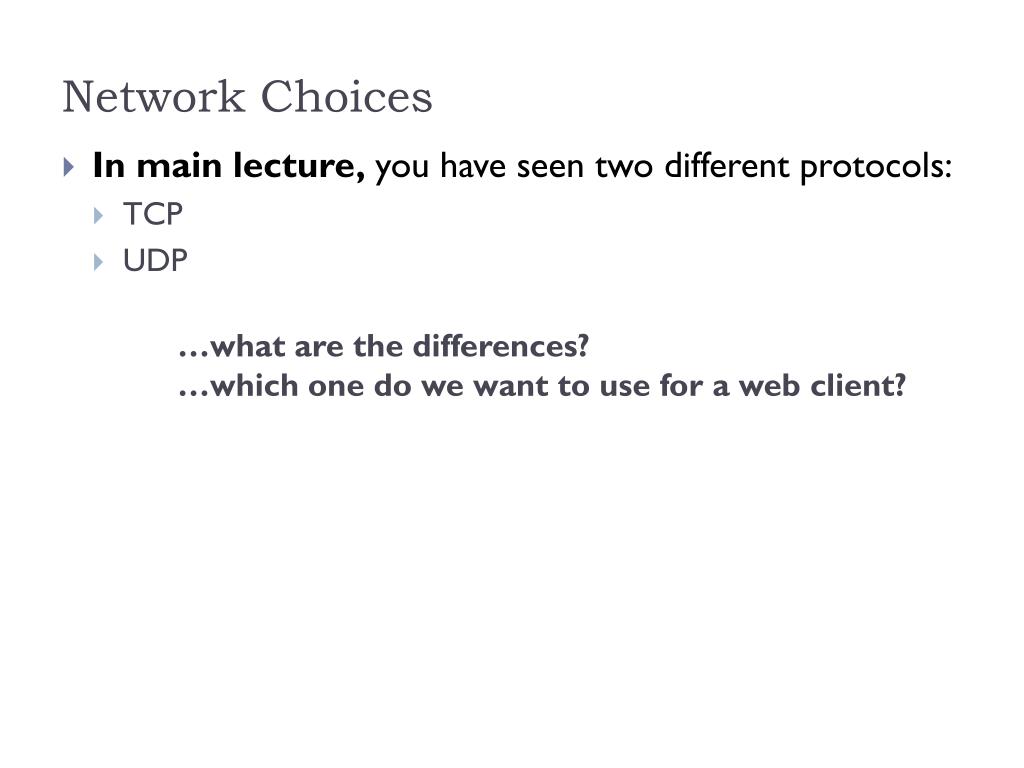 Network Choices

In main lecture, you have seen two different protocols:

TCP

UDP

…what are the differences?
…which one do we want to use for a web client?